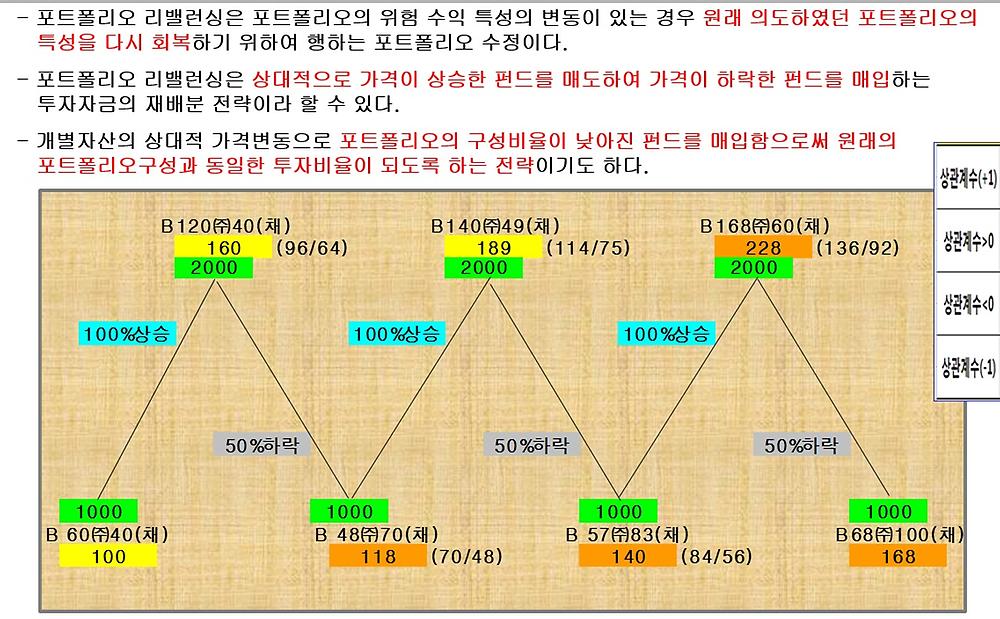 - 포트폴리오 리밸런싱은 포트폴리오의 위험 수익 특성의 변동이 있는 경우 원래 의도하였던 포트폴리오의 특성을 다시 회복하기 위하여 행하는 포트폴리오 수정이다.

- 포트폴리오 리밸런싱은 상대적으로 가격이 상승한 펀드를 매도하여 가격이 하락한 펀드를 매입하는 투자자금의 재배분 전략이라 할 수 있다.

- 개별자산의 상대적 가격변동으로 포트폴리오의 구성비율이 낮아진 펀드를 매입함으로써 원래의 포트폴리오구성과 동일한 투자비율이 되도록 하는 전략이기도 하다.

상관계수(+1)

상관계수>0

상관계수<0

상관계수(-1)

B120㈜40(채)
160 (96/64)
2000

B140㈜49(채)
189 (114/75)
2000

B168㈜60(채)
228 (136/92)
2000

100%상승

100%상승

100%상승

50%하락

50%하락

50%하락

1000
B 60㈜40(채)
100

1000
B 48㈜70(채)
118 (70/48)

1000
B 57㈜83(채)
140 (84/56)

1000
B68㈜100(채)
168